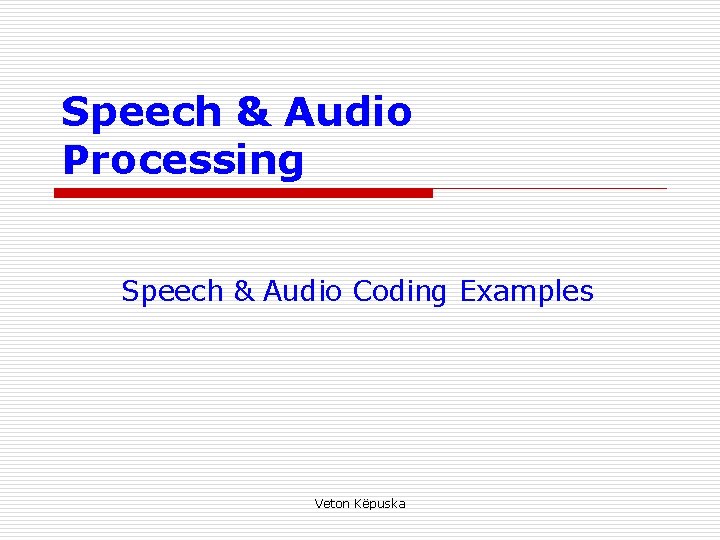 Speech & Audio Processing

Speech & Audio Coding Examples

Veton Këpuska